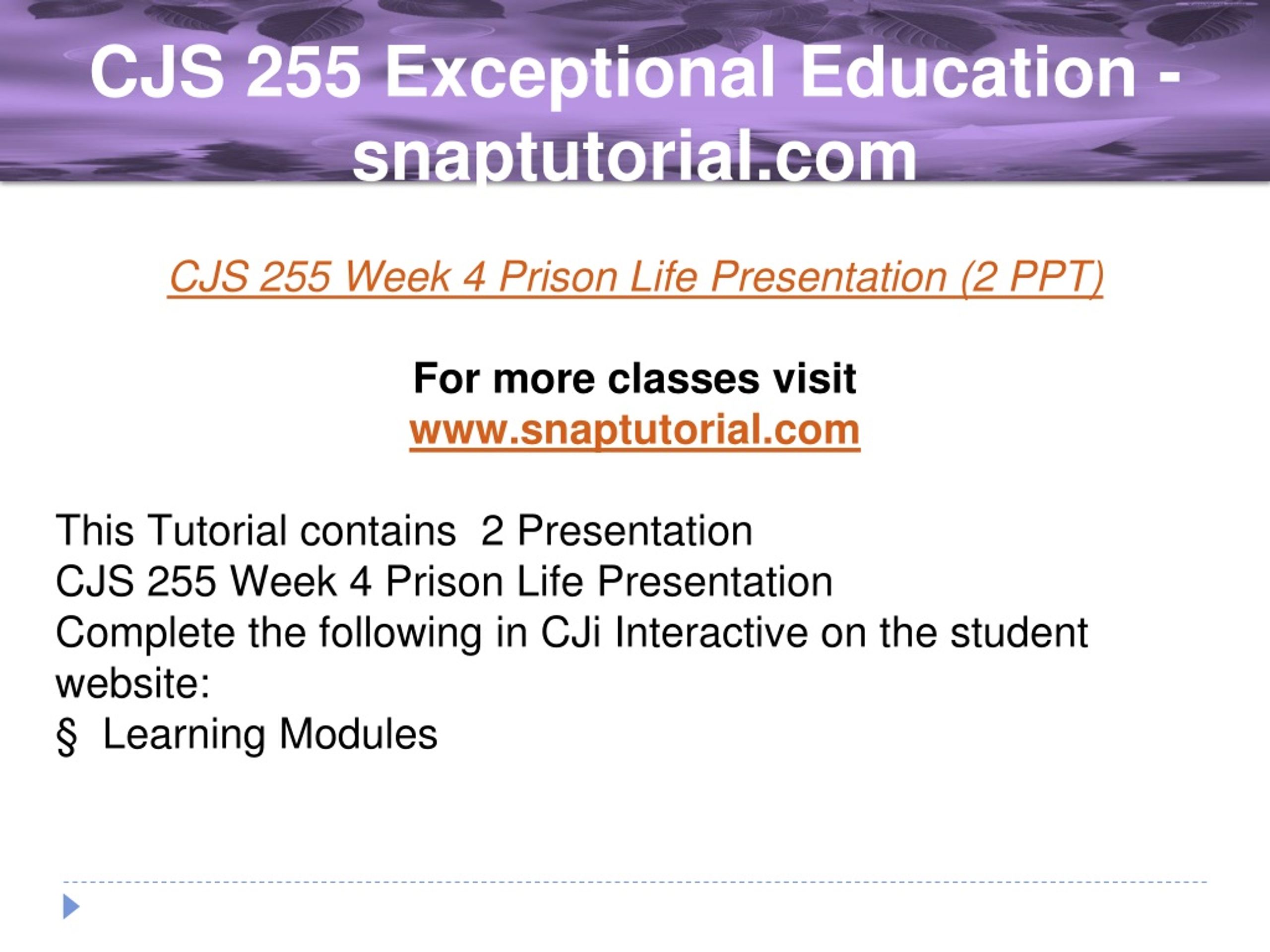 CJS 255 Exceptional Education - snaptutorial.com

CJS 255 Week 4 Prison Life Presentation (2 PPT)

For more classes visit
www.snaptutorial.com

This Tutorial contains  2 Presentation
CJS 255 Week 4 Prison Life Presentation
Complete the following in CJi Interactive on the student website:
§  Learning Modules